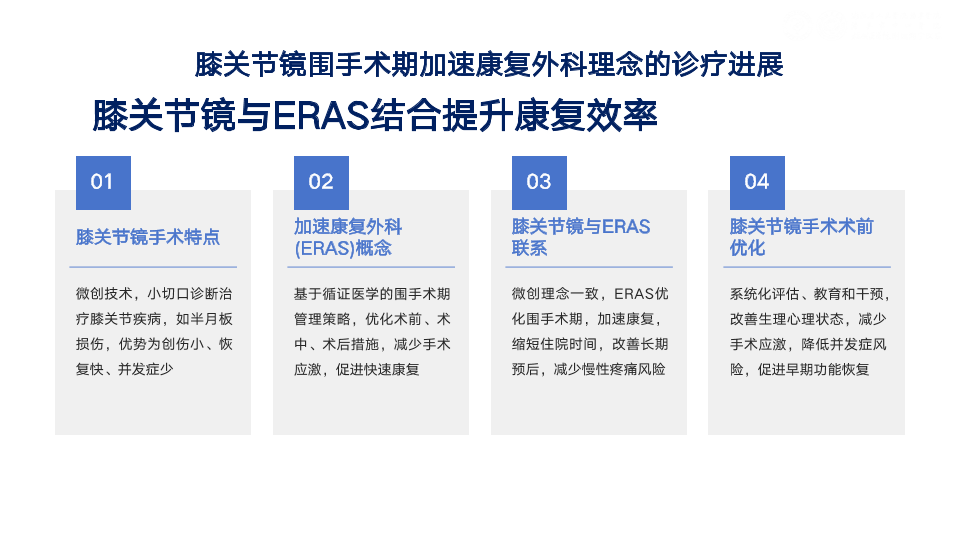 膝关节镜围手术期加速康复外科理念的诊疗进展

膝关节镜与ERAS结合提升康复效率

01

膝关节镜手术特点

微创技术，小切口诊断治疗膝关节疾病，如半月板损伤，优势为创伤小、恢复快、并发症少

02

加速康复外科(ERAS)概念

基于循证医学的围手术期管理策略，优化术前、术中、术后措施，减少手术应激，促进快速康复

03

膝关节镜与ERAS联系

微创理念一致，ERAS优化围手术期，加速康复，缩短住院时间，改善长期预后，减少慢性疼痛风险

04

膝关节镜手术术前优化

系统化评估、教育和干预，改善生理心理状态，减少手术应激，降低并发症风险，促进早期功能恢复